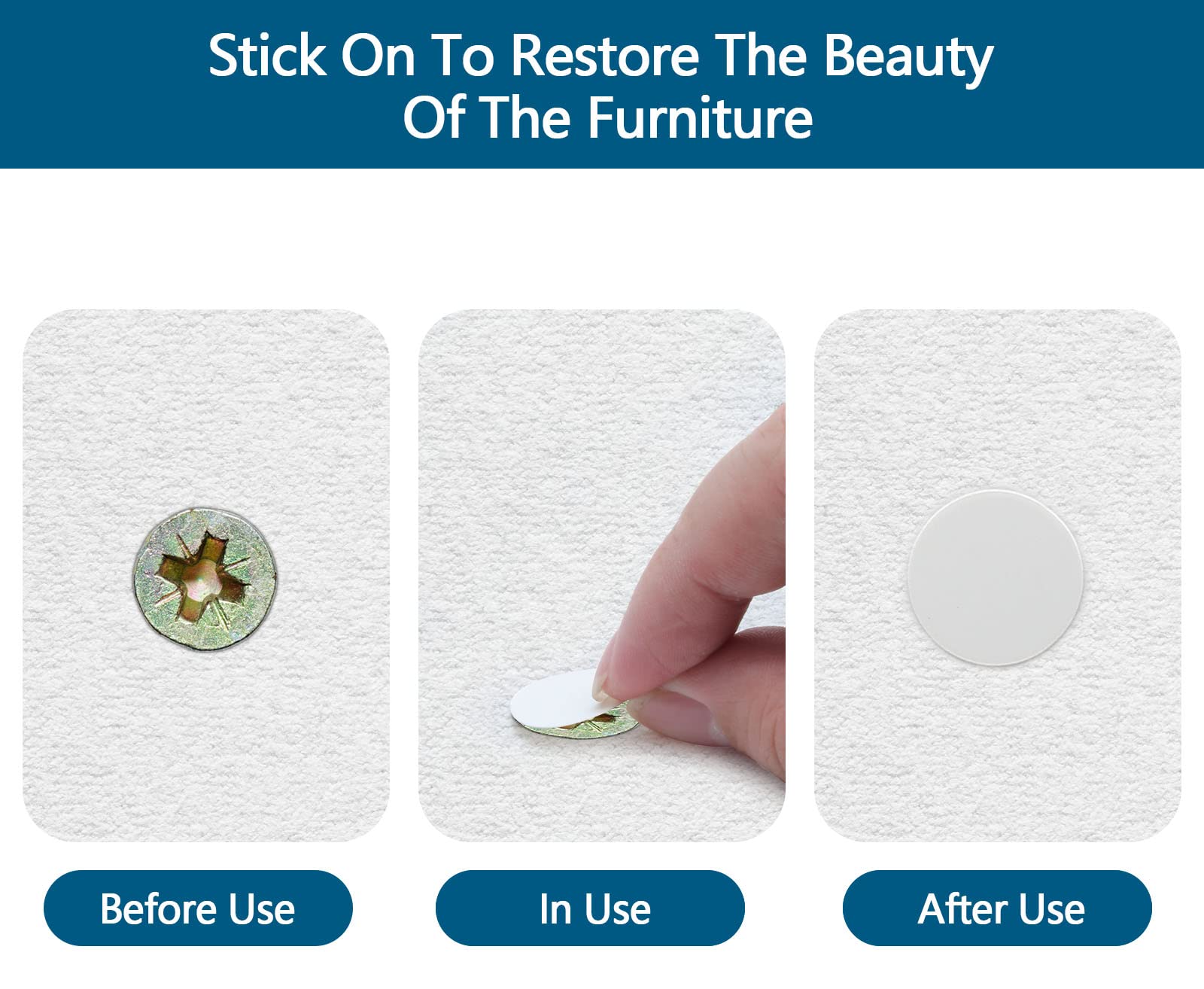 Stick On To Restore The Beauty Of The Furniture

Before Use

In Use

After Use